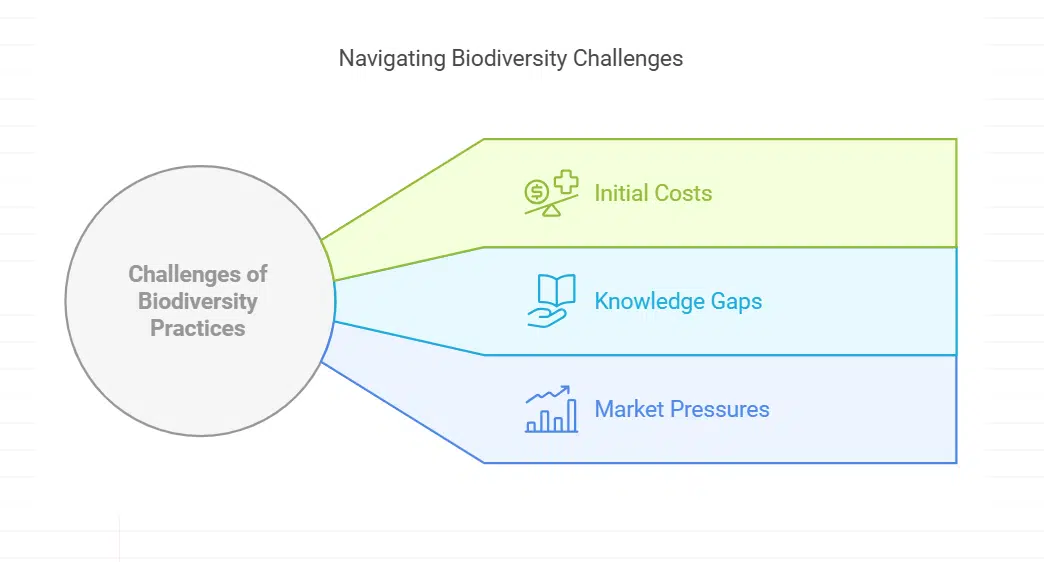 Navigating Biodiversity Challenges

Challenges of Biodiversity Practices

Initial Costs

Knowledge Gaps

Market Pressures